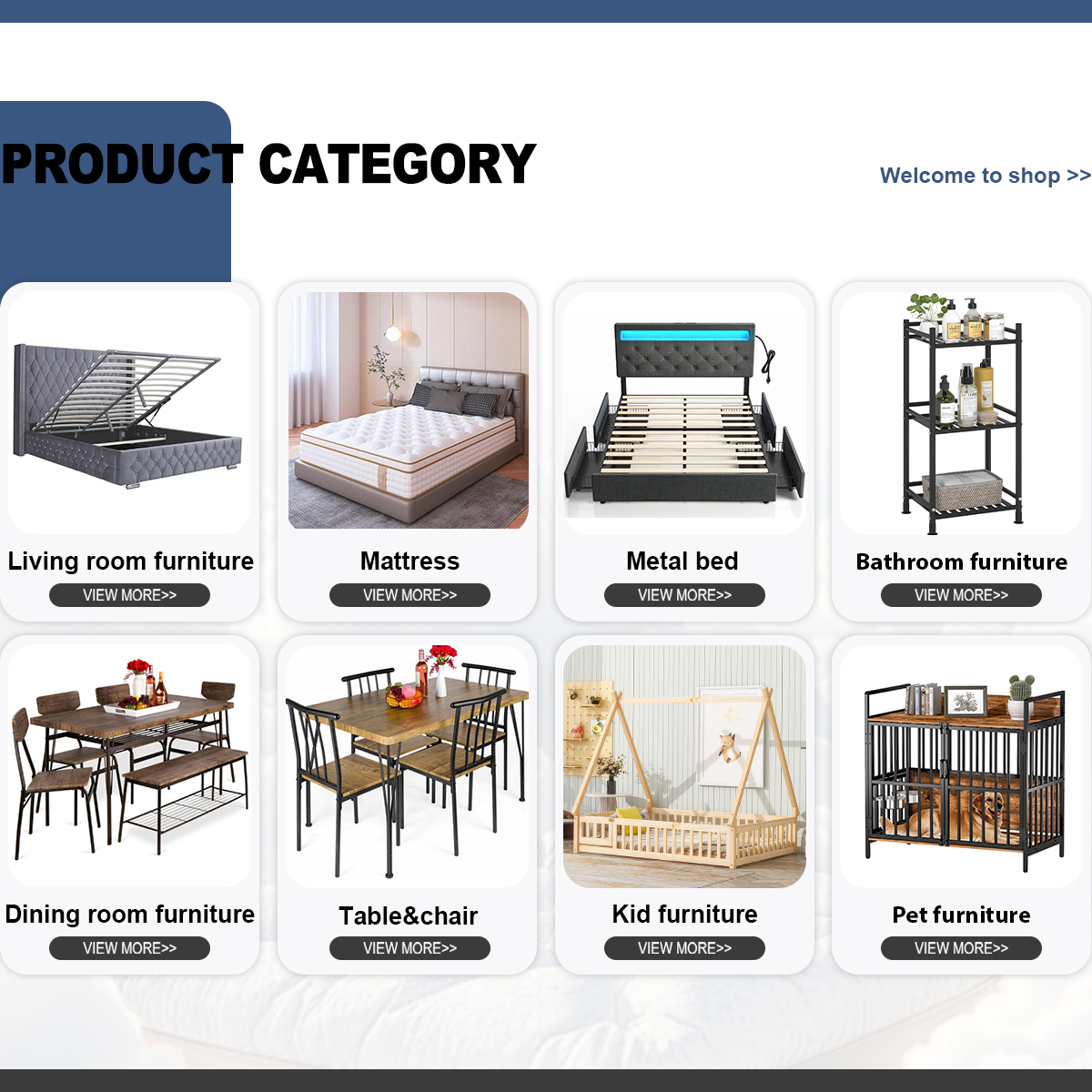 PRODUCT CATEGORY

Welcome to shop >>

Living room furniture
VIEW MORE>>

Mattress
VIEW MORE>>

Metal bed
VIEW MORE>>

Bathroom furniture
VIEW MORE>>

Dining room furniture
VIEW MORE>>

Table&chair
VIEW MORE>>

Kid furniture
VIEW MORE>>

Pet furniture
VIEW MORE>>